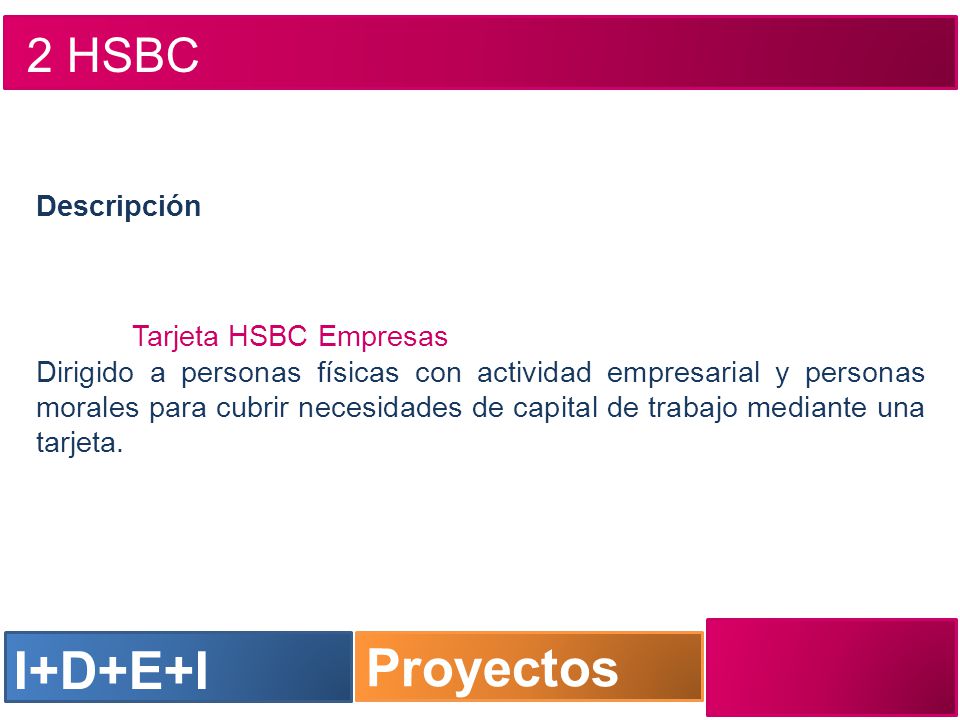 2 HSBC

Descripción

Tarjeta HSBC Empresas
Dirigido a personas físicas con actividad empresarial y personas morales para cubrir necesidades de capital de trabajo mediante una tarjeta.

I+D+E+I

Proyectos